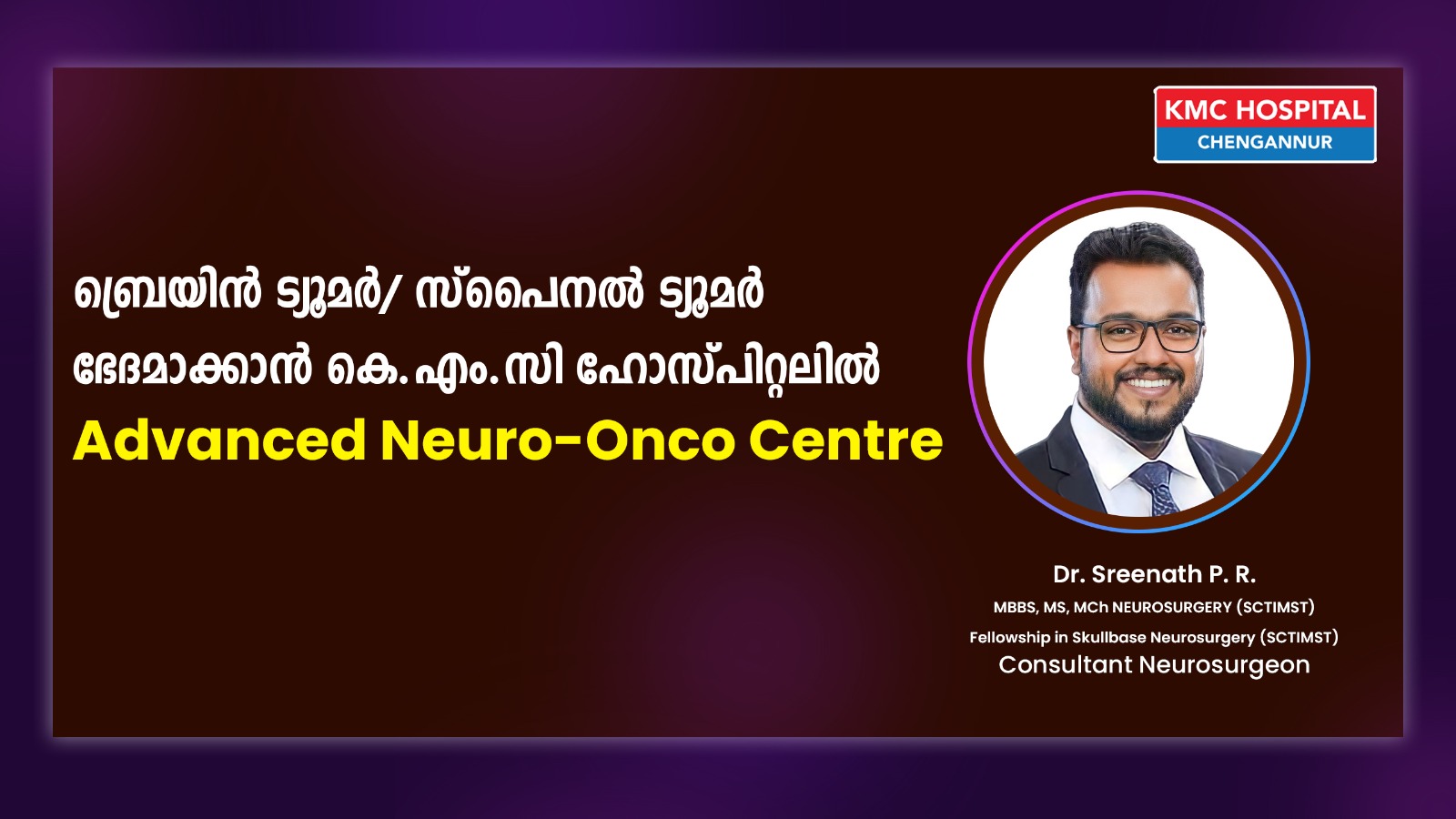 KMC HOSPITAL
CHENGANNUR

ബ്രെയിൻ ട്യൂമർ/ സ്പൈനൽ ട്യൂമർ ഭേദമാക്കാൻ കെ.എം.സി ഹോസ്പിറ്റലിൽ
Advanced Neuro-Onco Centre

Dr. Sreenath P. R.
MBBS, MS, MCh NEUROSURGERY (SCTIMST)
Fellowship in Skullbase Neurosurgery (SCTIMST)
Consultant Neurosurgeon